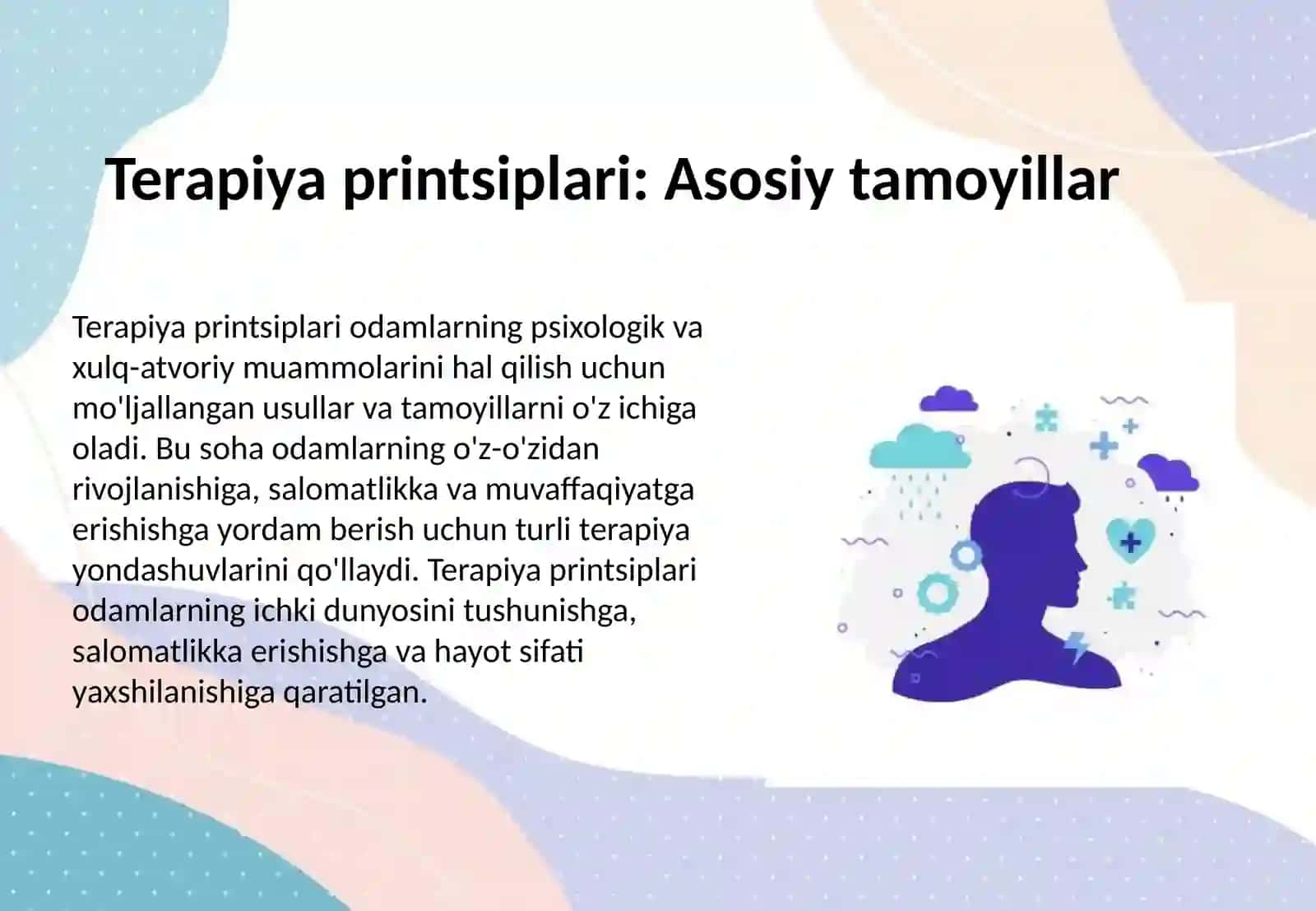 Terapiya printsiplari: Asosiy tamoyillar

Terapiya printsiplari odamlarning psixologik va xulq-atvoriy muammolarini hal qilish uchun mo'ljallangan usullar va tamoyillarni o'z ichiga oladi. Bu soha odamlarning o'z-o'zidan rivojlanishiga, salomatlikka va muvaffaqiyatga erishishga yordam berish uchun turli terapiya yondashuvlarini qo'llaydi. Terapiya printsiplari odamlarning ichki dunyosini tushunishga, salomatlikka erishishga va hayot sifati yaxshilanishiga qaratilgan.